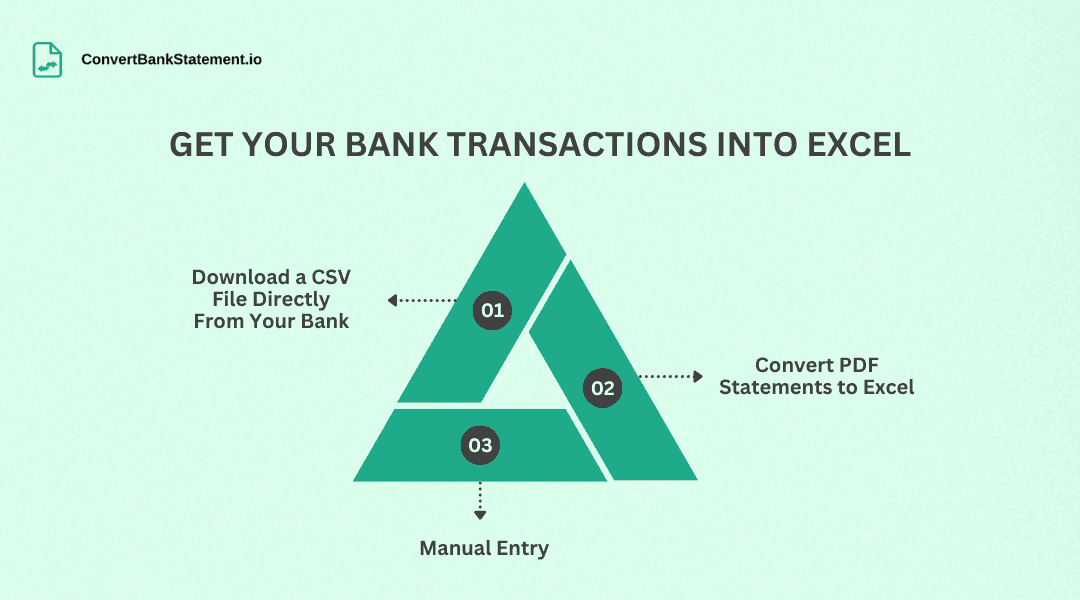 ConvertBankStatement.io

GET YOUR BANK TRANSACTIONS INTO EXCEL

Download a CSV File Directly From Your Bank

01

02

Convert PDF Statements to Excel

03

Manual Entry